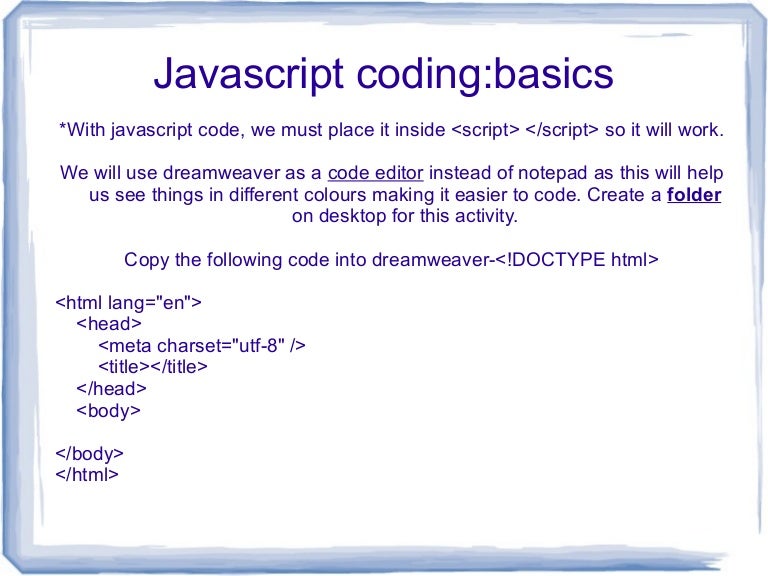 Javascript coding:basics

*With javascript code, we must place it inside <script> </script> so it will work.

We will use dreamweaver as a code editor instead of notepad as this will help us see things in different colours making it easier to code. Create a folder on desktop for this activity.

Copy the following code into dreamweaver-<!DOCTYPE html>

<html lang="en">
<head>
<meta charset="utf-8" />
<title></title>
</head>
<body>

</body>
</html>